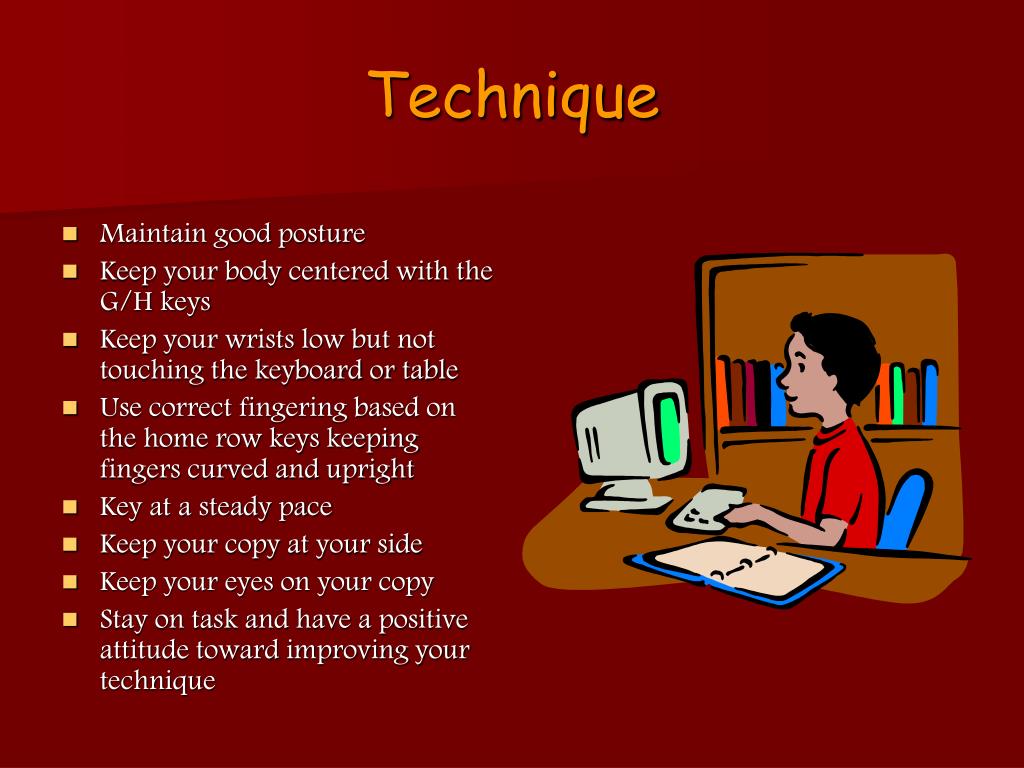 Technique

- Maintain good posture
- Keep your body centered with the G/H keys
- Keep your wrists low but not touching the keyboard or table
- Use correct fingering based on the home row keys keeping fingers curved and upright
- Key at a steady pace
- Keep your copy at your side
- Keep your eyes on your copy
- Stay on task and have a positive attitude toward improving your technique